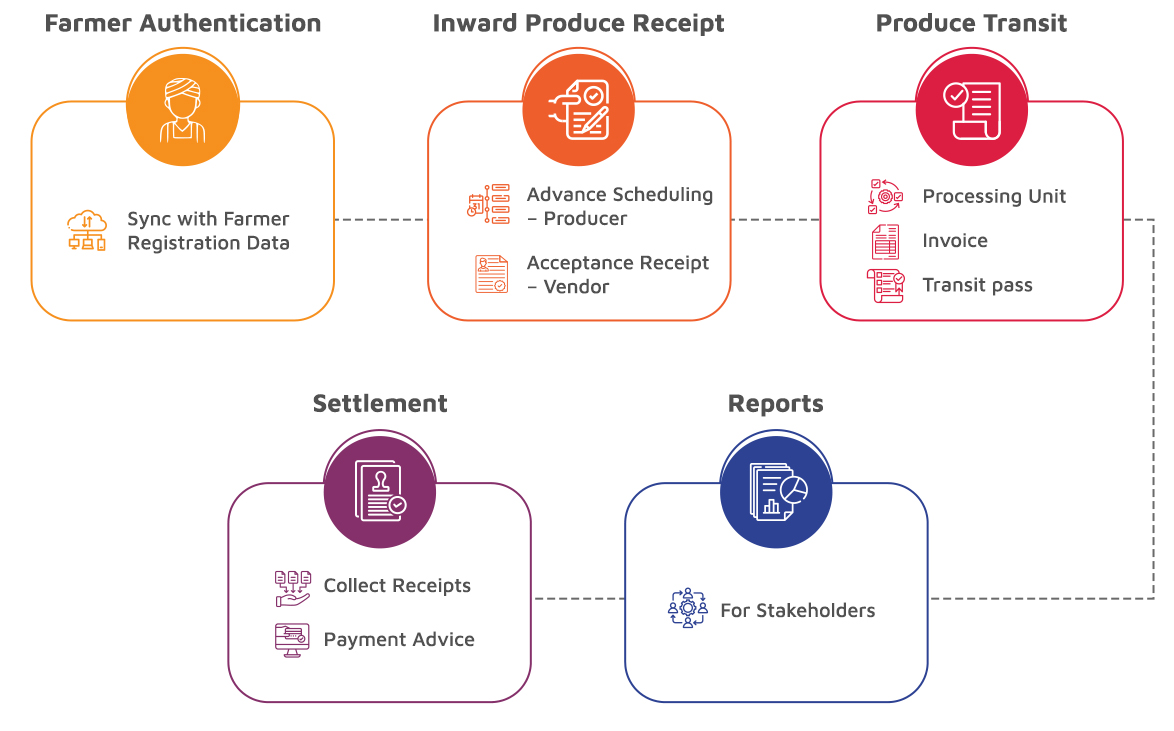 Farmer Authentication

Sync with Farmer Registration Data

Inward Produce Receipt

Advance Scheduling – Producer

Acceptance Receipt – Vendor

Produce Transit

Processing Unit

Invoice

Transit pass

Settlement

Collect Receipts

Payment Advice

Reports

For Stakeholders